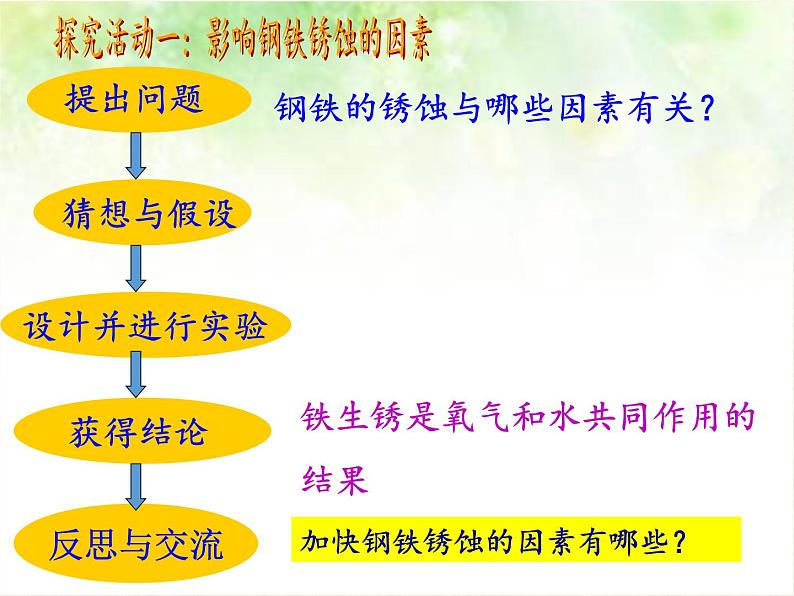 探究活动一：影响钢铁锈蚀的因素

提出问题

钢铁的锈蚀与哪些因素有关？

猜想与假设

设计并进行实验

获得结论

铁生锈是氧气和水共同作用的结果

反思与交流

加快钢铁锈蚀的因素有哪些？